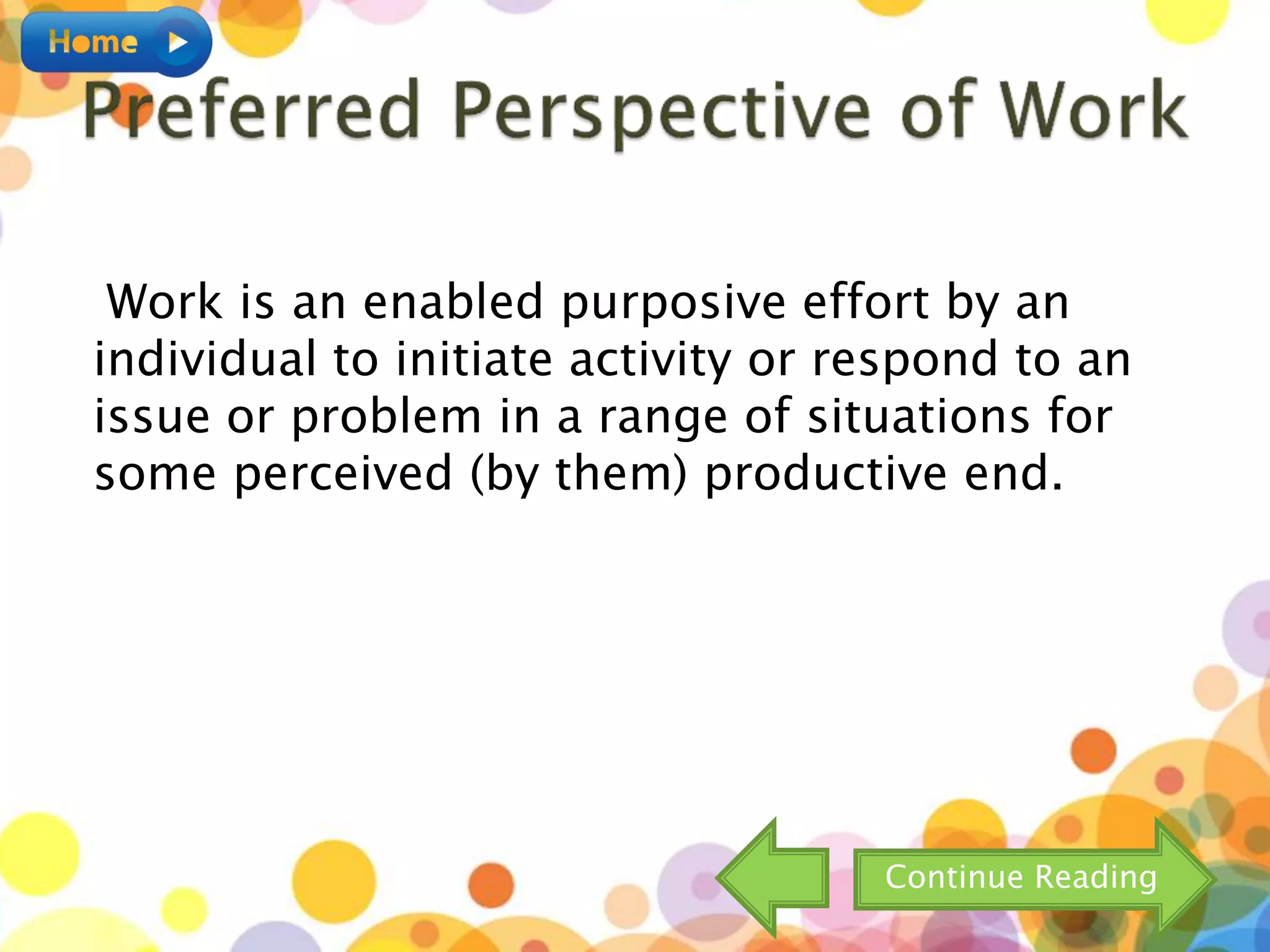 Home

Preferred Perspective of Work

Work is an enabled purposive effort by an individual to initiate activity or respond to an issue or problem in a range of situations for some perceived (by them) productive end.

Continue Reading